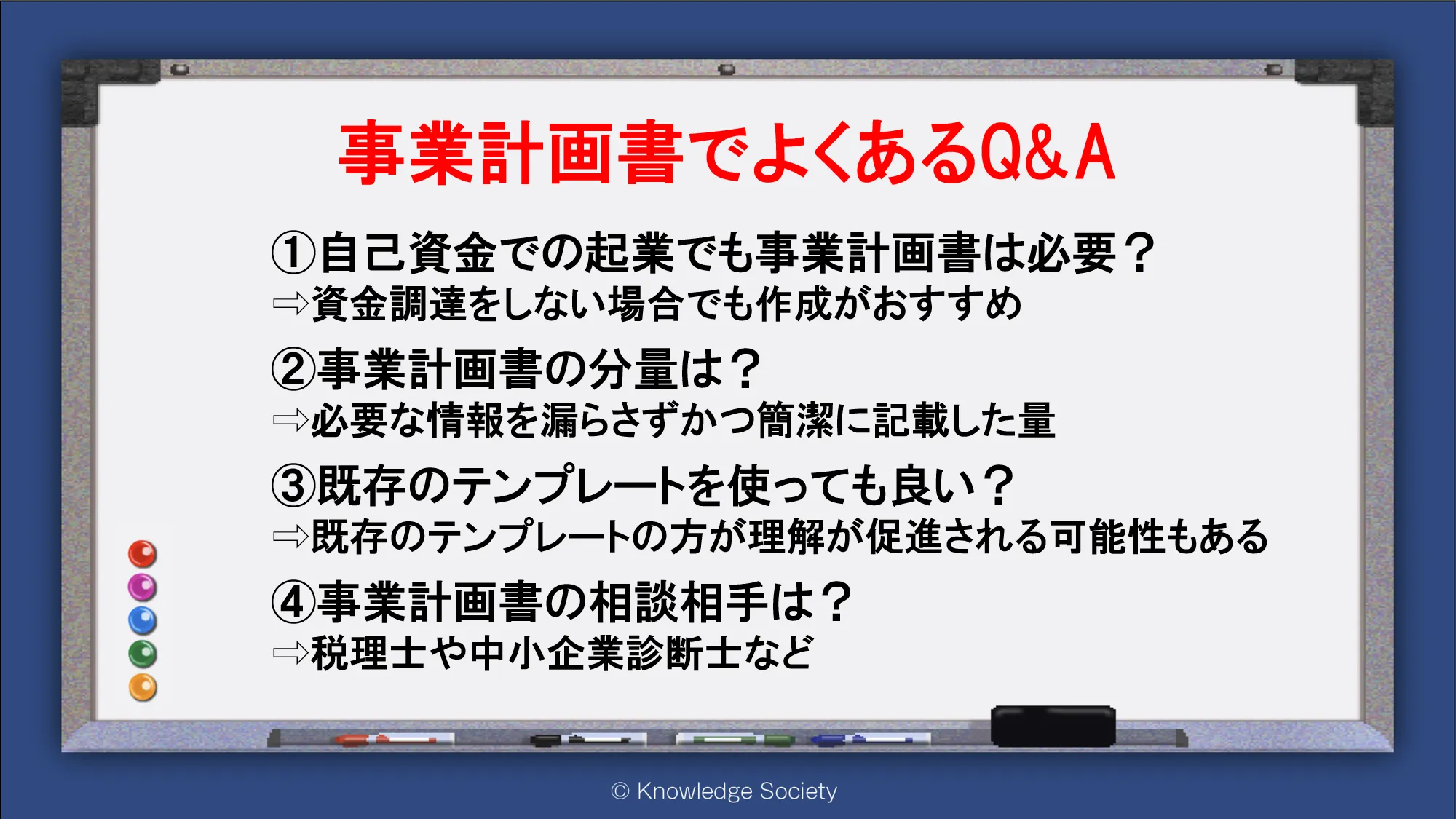 事業計画書でよくあるQ&A

①自己資金での起業でも事業計画書は必要？
⇨資金調達をしない場合でも作成がおすすめ

②事業計画書の分量は？
⇨必要な情報を漏らさずかつ簡潔に記載した量

③既存のテンプレートを使っても良い？
⇨既存のテンプレートの方が理解が促進される可能性もある

④事業計画書の相談相手は？
⇨税理士や中小企業診断士など

© Knowledge Society